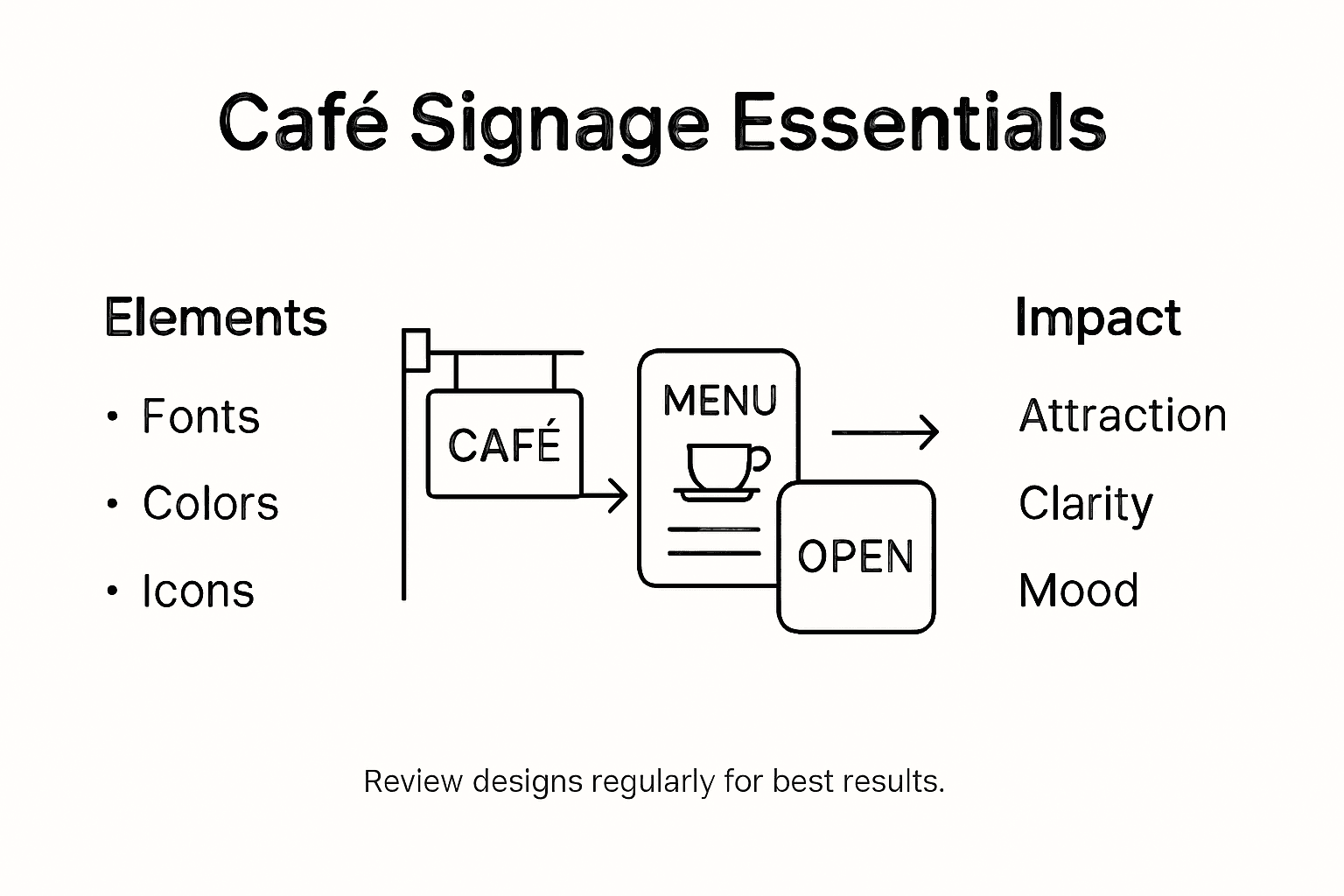 Café Signage Essentials

Elements

• Fonts

• Colors

• Icons

CAFÉ

MENU

OPEN

Impact

Attraction

Clarity

Mood

Review designs regularly for best results.